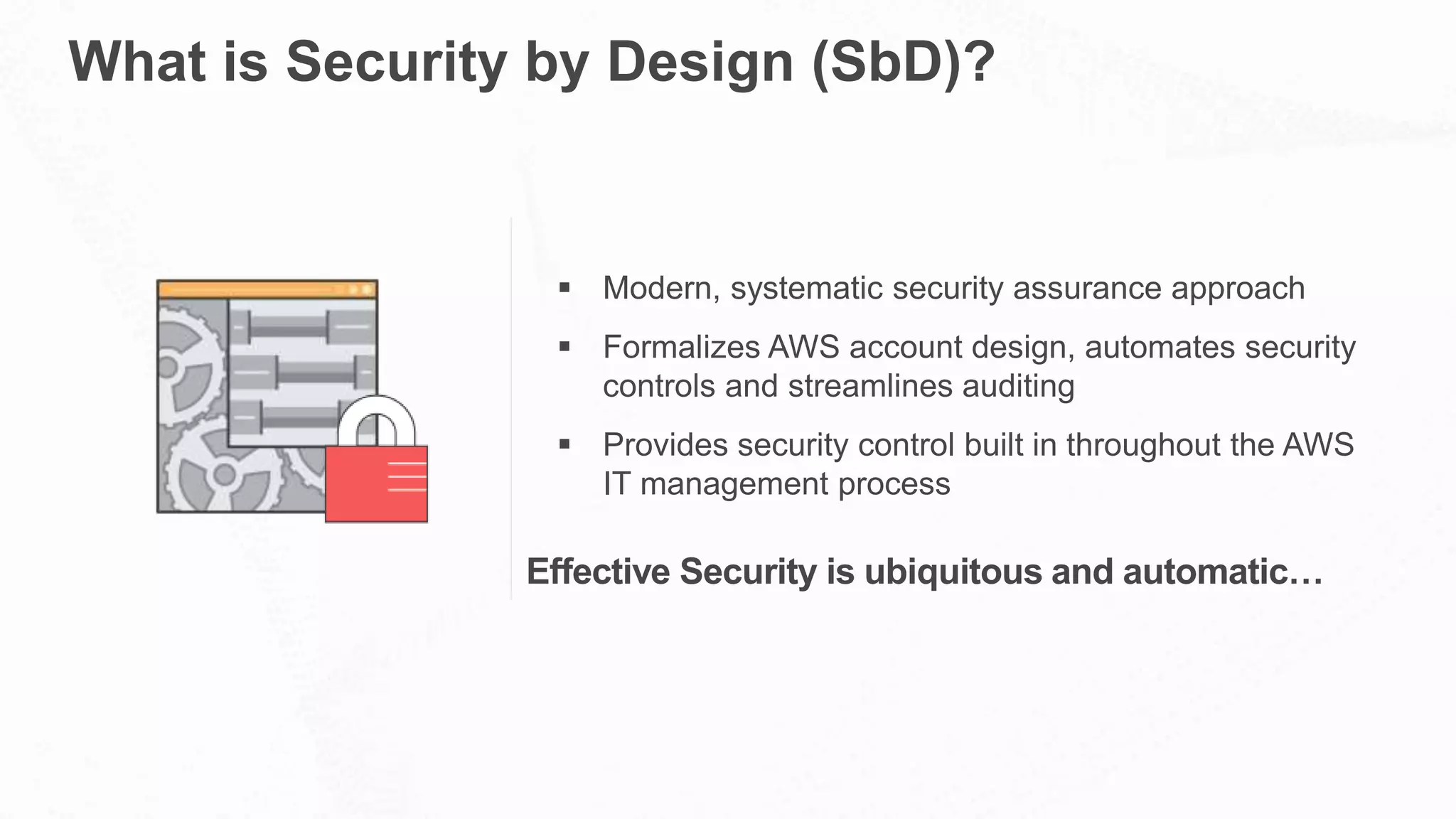 What is Security by Design (SbD)?

▪ Modern, systematic security assurance approach

▪ Formalizes AWS account design, automates security controls and streamlines auditing

▪ Provides security control built in throughout the AWS IT management process

Effective Security is ubiquitous and automatic…